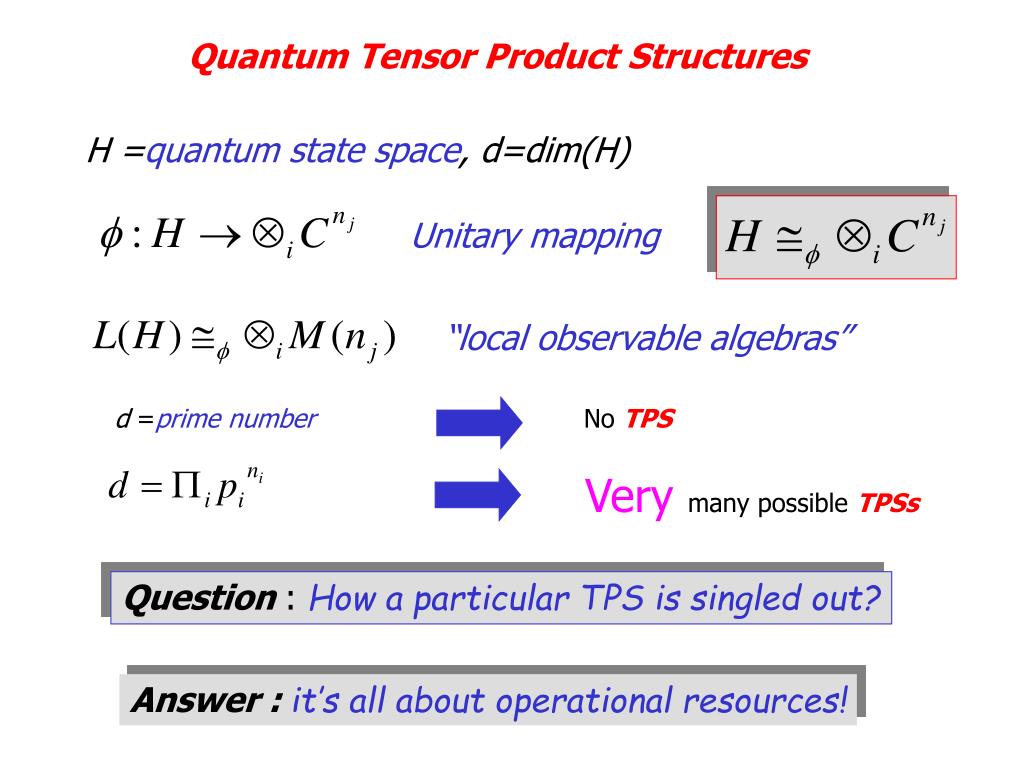 Quantum Tensor Product Structures

H =quantum state space, d=dim(H)

$\phi : H \rightarrow \otimes_i C^{n_j}$ Unitary mapping $H \cong_\phi \otimes_i C^{n_j}$

$L(H) \cong_\phi \otimes_i M(n_j)$ "local observable algebras"

d =prime number No TPS

$d = \Pi_i p_i^{n_i}$ Very many possible TPSs

Question : How a particular TPS is singled out?

Answer : it's all about operational resources!